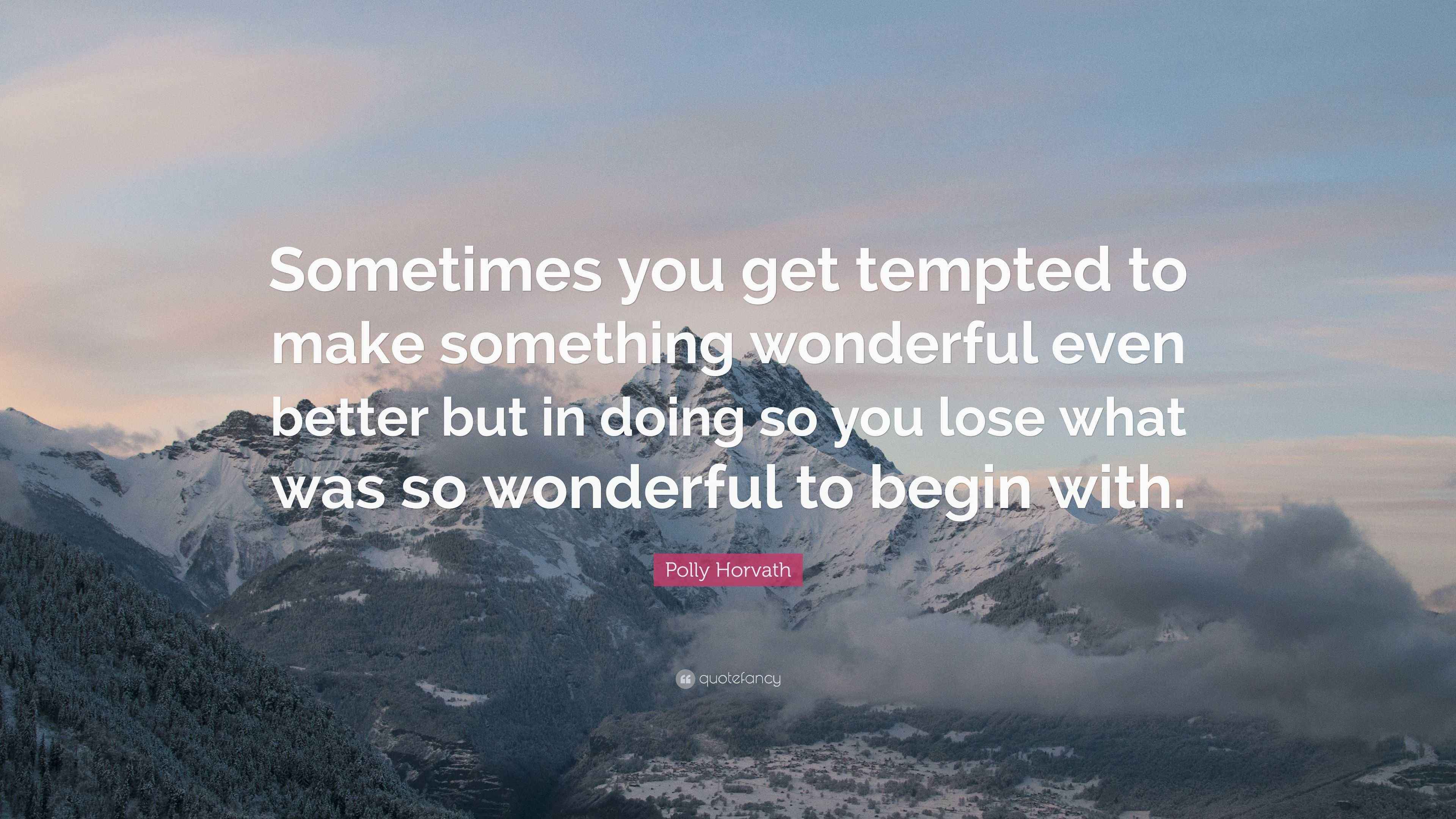 Sometimes you get tempted to make something wonderful even better but in doing so you lose what was so wonderful to begin with.

Polly Horvath

quotefancy